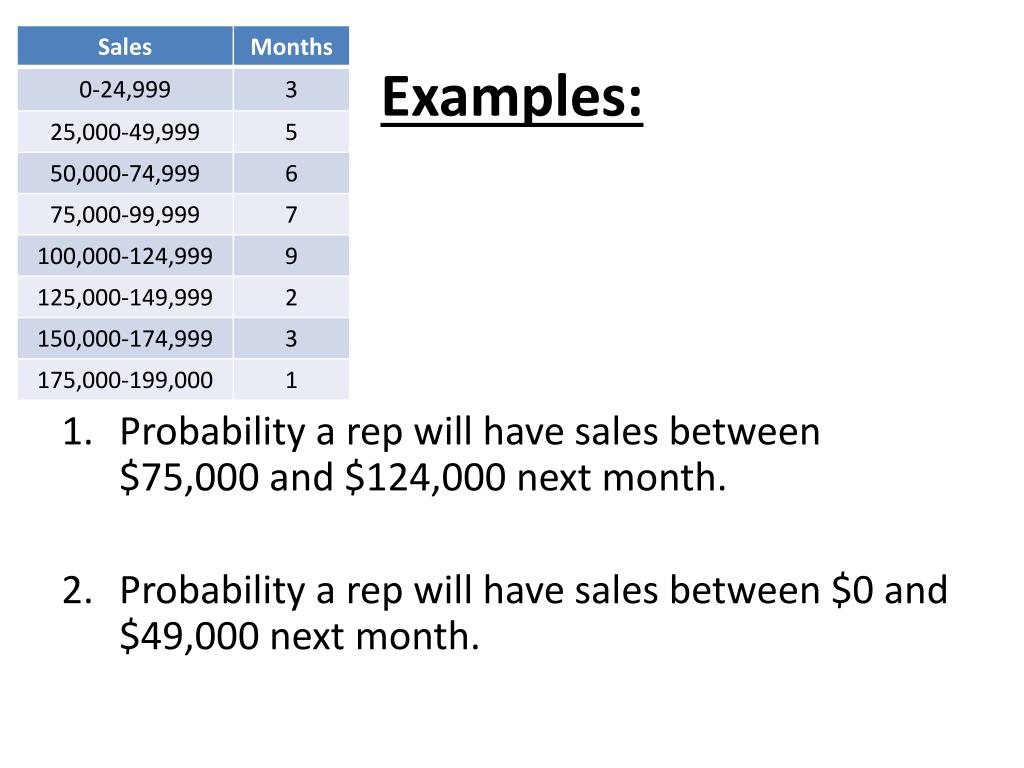 | Sales | Months |
|---|---|
| 0-24,999 | 3 |
| 25,000-49,999 | 5 |
| 50,000-74,999 | 6 |
| 75,000-99,999 | 7 |
| 100,000-124,999 | 9 |
| 125,000-149,999 | 2 |
| 150,000-174,999 | 3 |
| 175,000-199,000 | 1 |

Examples:

1. Probability a rep will have sales between \$75,000 and \$124,000 next month.

2. Probability a rep will have sales between \$0 and \$49,000 next month.